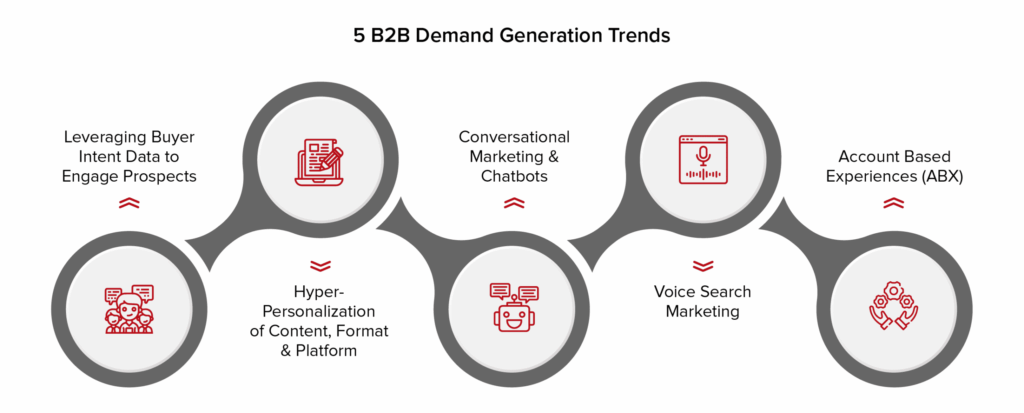 5 B2B Demand Generation Trends

Leveraging Buyer Intent Data to Engage Prospects

Hyper-Personalization of Content, Format & Platform

Conversational Marketing & Chatbots

Voice Search Marketing

Account Based Experiences (ABX)